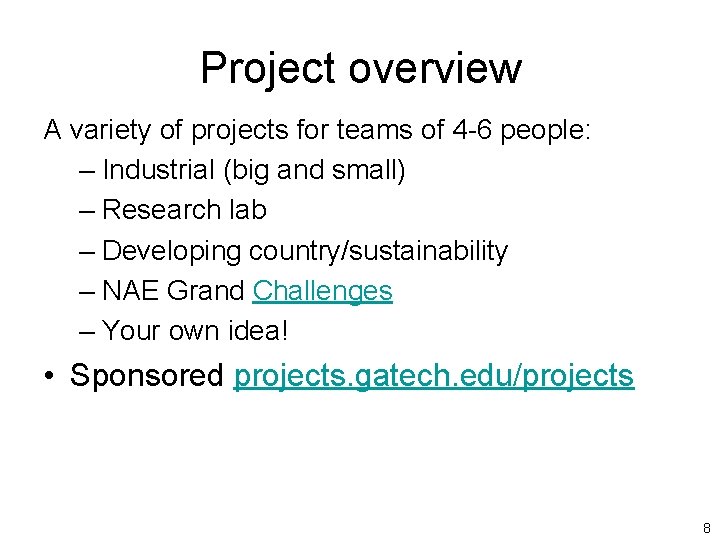 Project overview

A variety of projects for teams of 4-6 people:

– Industrial (big and small)
– Research lab
– Developing country/sustainability
– NAE Grand Challenges
– Your own idea!

• Sponsored projects.gatech.edu/projects

8